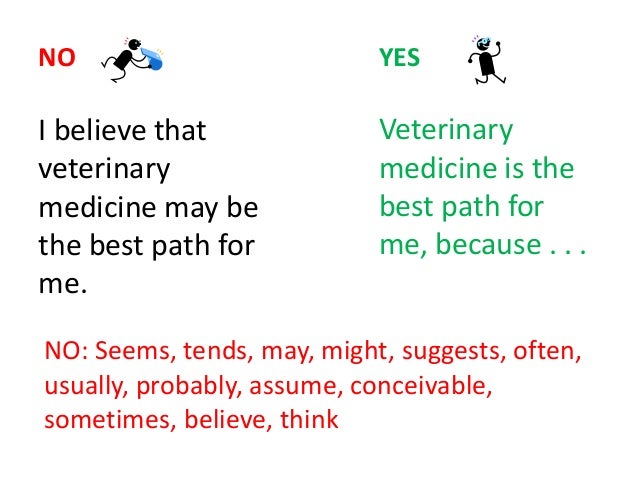 NO

I believe that veterinary medicine may be the best path for me.

YES

Veterinary medicine is the best path for me, because . . .

NO: Seems, tends, may, might, suggests, often, usually, probably, assume, conceivable, sometimes, believe, think